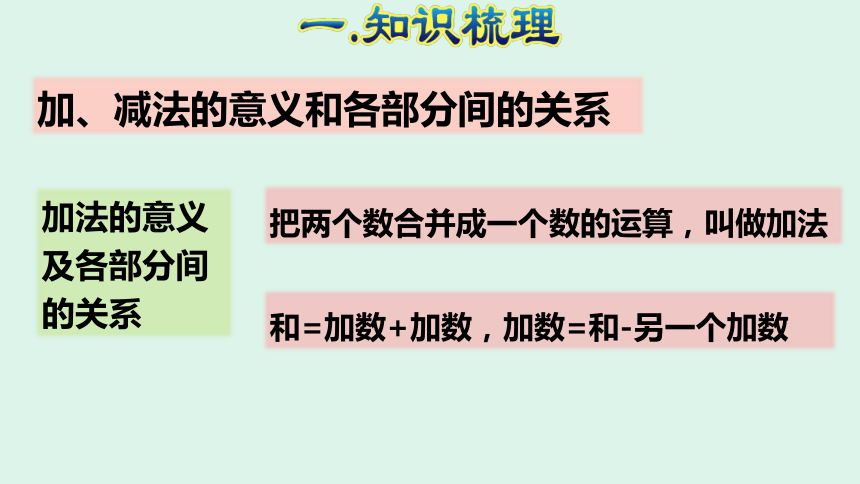 一.知识梳理

加、减法的意义和各部分间的关系

加法的意义及各部分间的关系

把两个数合并成一个数的运算，叫做加法

和=加数+加数，加数=和-另一个加数